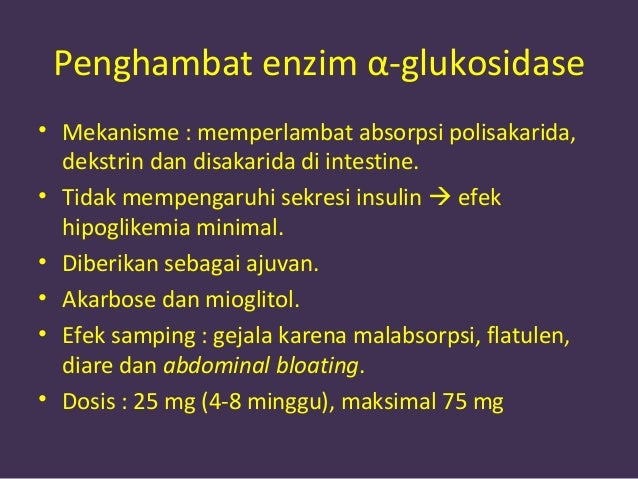 Penghambat enzim α-glukosidase

• Mekanisme : memperlambat absorpsi polisakarida, dekstrin dan disakarida di intestine.
• Tidak mempengaruhi sekresi insulin → efek hipoglikemia minimal.
• Diberikan sebagai ajuvan.
• Akarbose dan mioglitol.
• Efek samping : gejala karena malabsorpsi, flatulen, diare dan abdominal bloating.
• Dosis : 25 mg (4-8 minggu), maksimal 75 mg